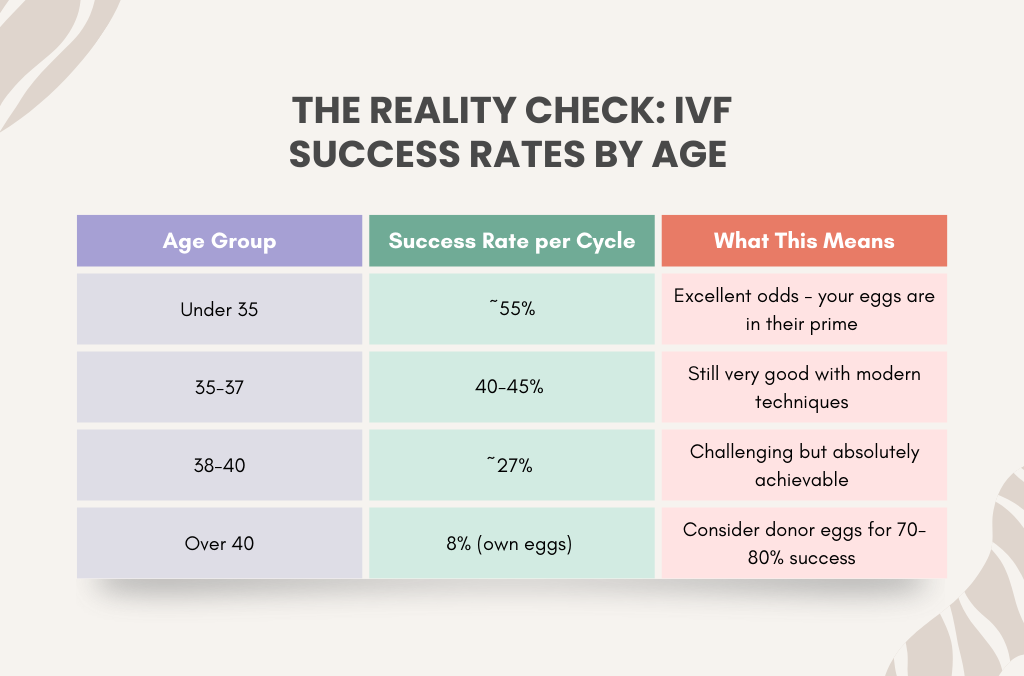 THE REALITY CHECK: IVF SUCCESS RATES BY AGE

| Age Group | Success Rate per Cycle | What This Means |
|---|---|---|
| Under 35 | ~55% | Excellent odds - your eggs are in their prime |
| 35-37 | 40-45% | Still very good with modern techniques |
| 38-40 | ~27% | Challenging but absolutely achievable |
| Over 40 | 8% (own eggs) | Consider donor eggs for 70-80% success |